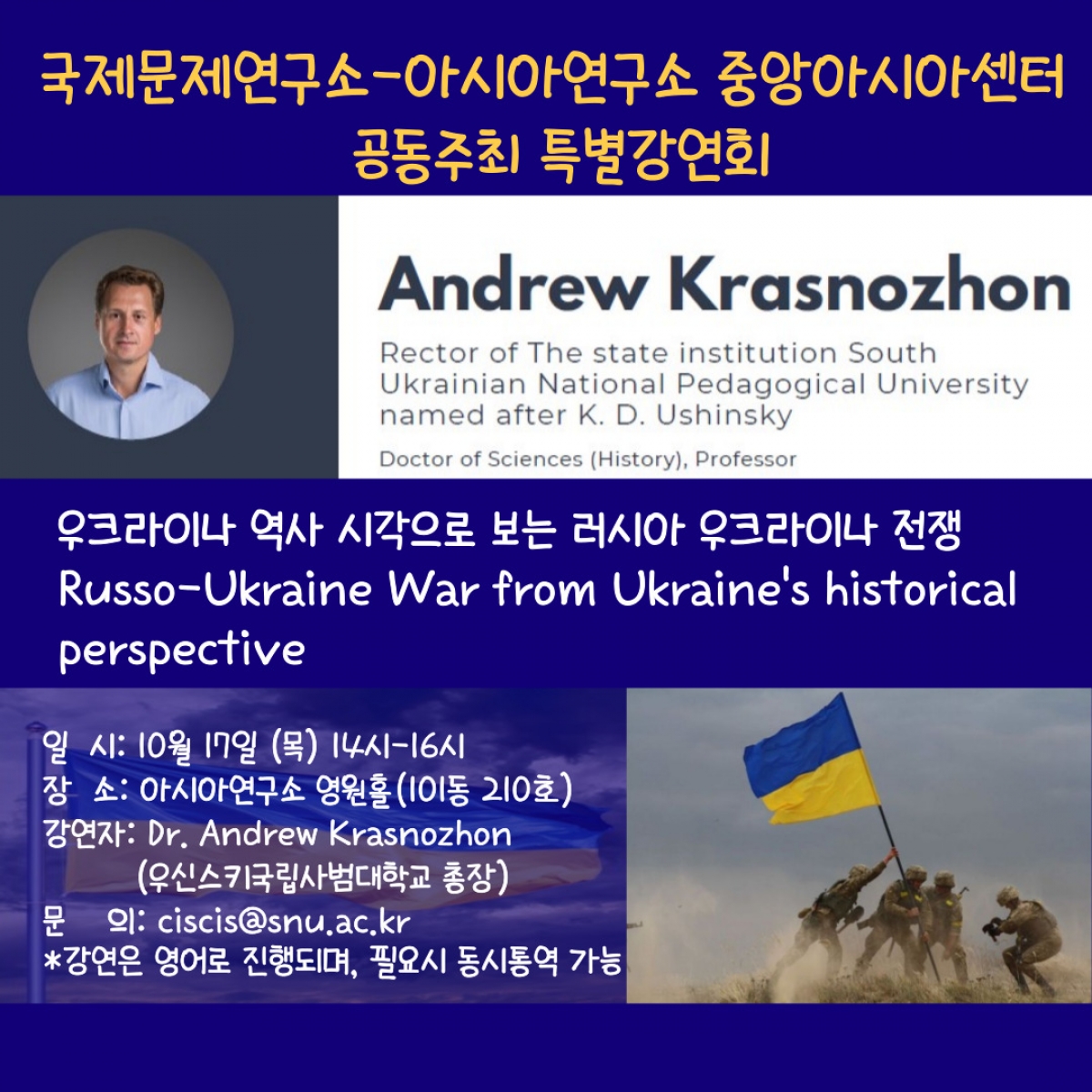 국제문제연구소-아시아연구소 중앙아시아센터
공동주최 특별강연회

Andrew Krasnozhon

Rector of The state institution South Ukrainian National Pedagogical University named after K. D. Ushinsky

Doctor of Sciences (History), Professor

우크라이나 역사 시각으로 보는 러시아 우크라이나 전쟁
Russo-Ukraine War from Ukraine's historical perspective

일 시: 10월 17일 (목) 14시-16시
장 소: 아시아연구소 영원홀(101동 210호)
강연자: Dr. Andrew Krasnozhon
(우신스키국립사범대학교 총장)
문 의: ciscis@snu.ac.kr
*강연은 영어로 진행되며, 필요시 동시통역 가능